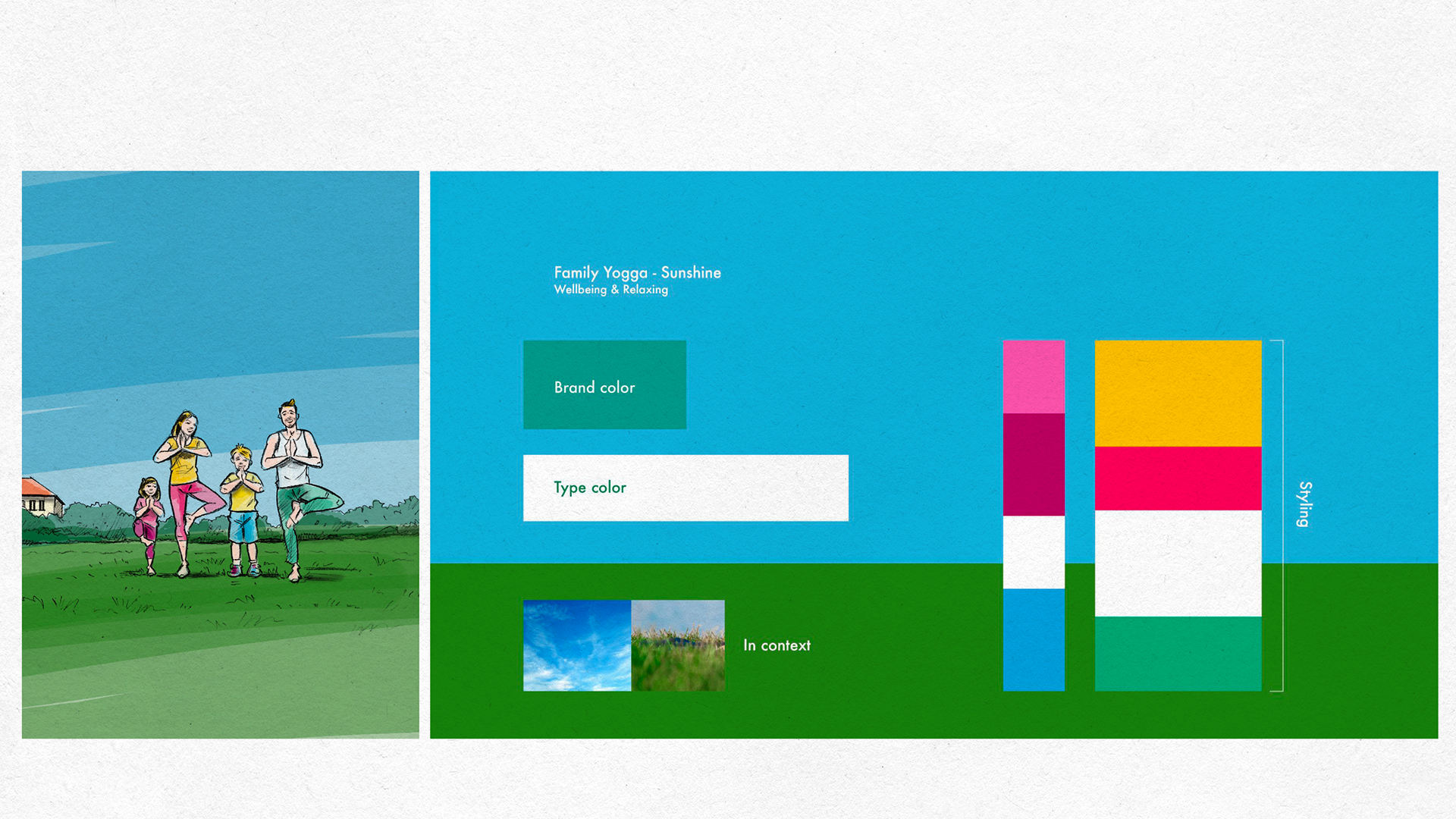 Family Yogga - Sunshine
Wellbeing & Relaxing

Brand color

Type color

In context

Styling